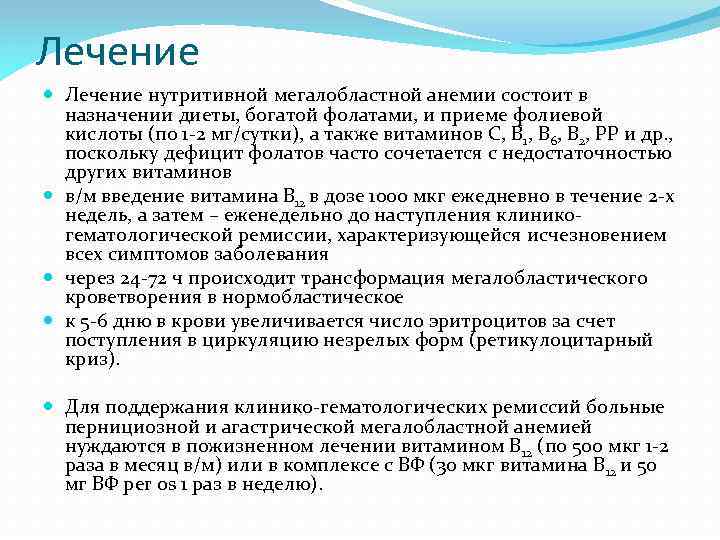 Лечение

Лечение нутритивной мегалобластной анемии состоит в назначении диеты, богатой фолатами, и приеме фолиевой кислоты (по 1-2 мг/сутки), а также витаминов С, $B_1$, $B_6$, $B_2$, РР и др., поскольку дефицит фолатов часто сочетается с недостаточностью других витаминов

в/м введение витамина $B_{12}$ в дозе 1000 мкг ежедневно в течение 2-х недель, а затем – еженедельно до наступления клинико-гематологической ремиссии, характеризующейся исчезновением всех симптомов заболевания

через 24-72 ч происходит трансформация мегалобластического кроветворения в нормобластическое

к 5-6 дню в крови увеличивается число эритроцитов за счет поступления в циркуляцию незрелых форм (ретикулоцитарный криз).

Для поддержания клинико-гематологических ремиссий больные пернициозной и агастрической мегалобластной анемией нуждаются в пожизненном лечении витамином $B_{12}$ (по 500 мкг 1-2 раза в месяц в/м) или в комплексе с ВФ (30 мкг витамина $B_{12}$ и 50 мг ВФ per os 1 раз в неделю).